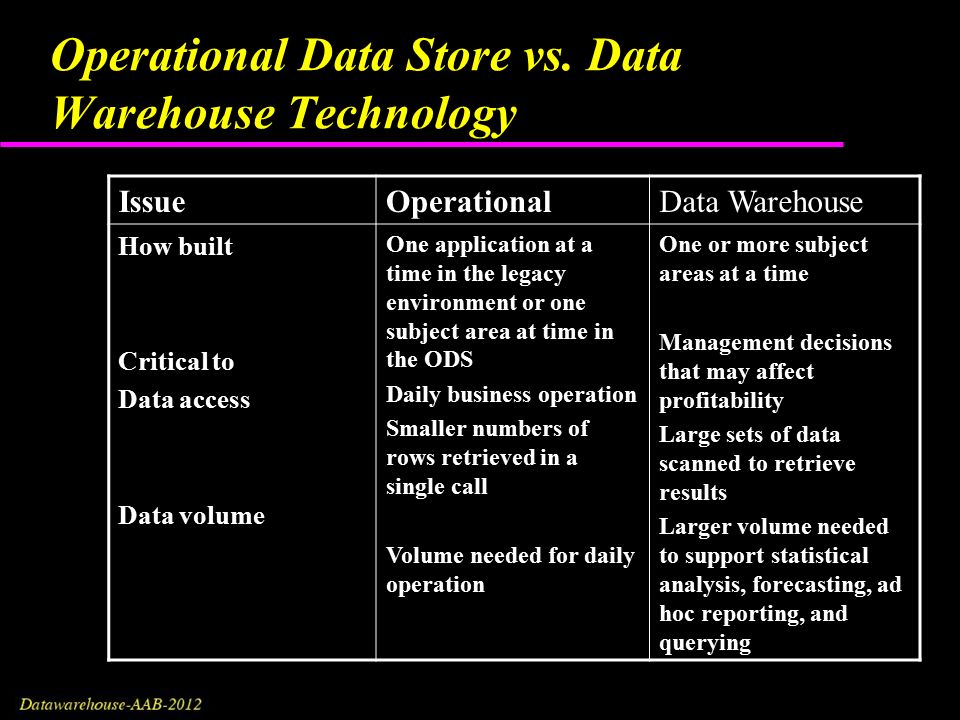 Operational Data Store vs. Data Warehouse Technology

| Issue | Operational | Data Warehouse |
|---|---|---|
| How built | One application at a time in the legacy environment or one subject area at time in the ODS | One or more subject areas at a time |
| Critical to | Daily business operation | Management decisions that may affect profitability |
| Data access | Smaller numbers of rows retrieved in a single call | Large sets of data scanned to retrieve results |
| Data volume | Volume needed for daily operation | Larger volume needed to support statistical analysis, forecasting, ad hoc reporting, and querying |

Datawarehouse-AAB-2012